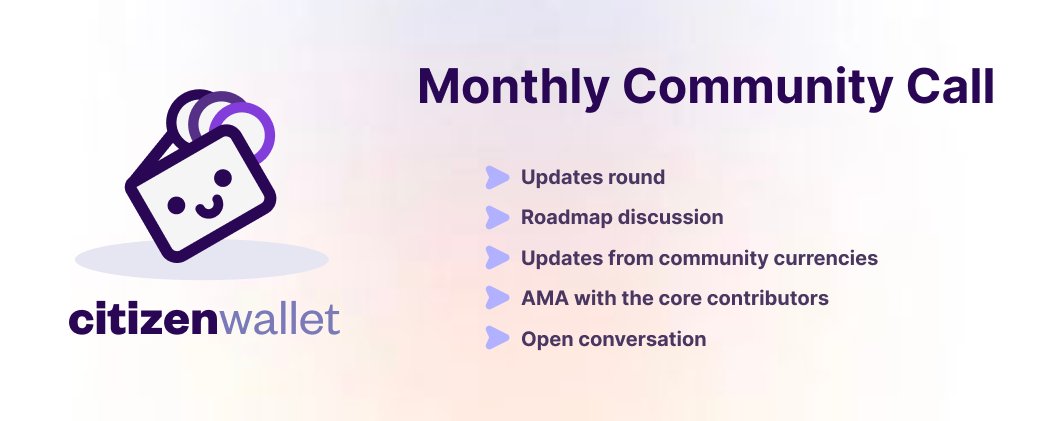 citizenwallet

Monthly Community Call

Updates round
Roadmap discussion
Updates from community currencies
AMA with the core contributors
Open conversation